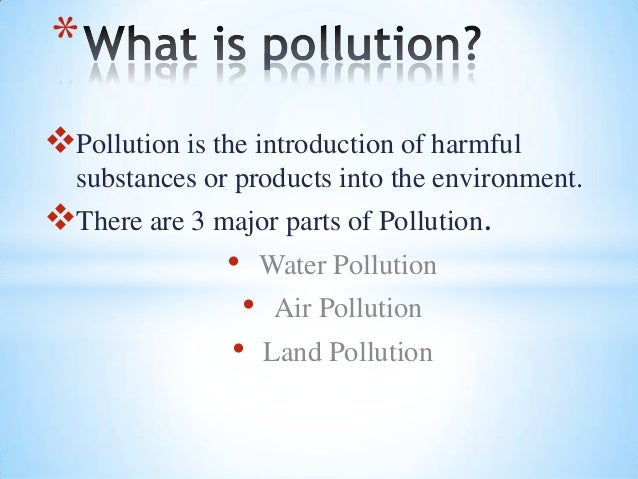 *What is pollution?

❖Pollution is the introduction of harmful substances or products into the environment.

❖There are 3 major parts of Pollution.

• Water Pollution
• Air Pollution
• Land Pollution